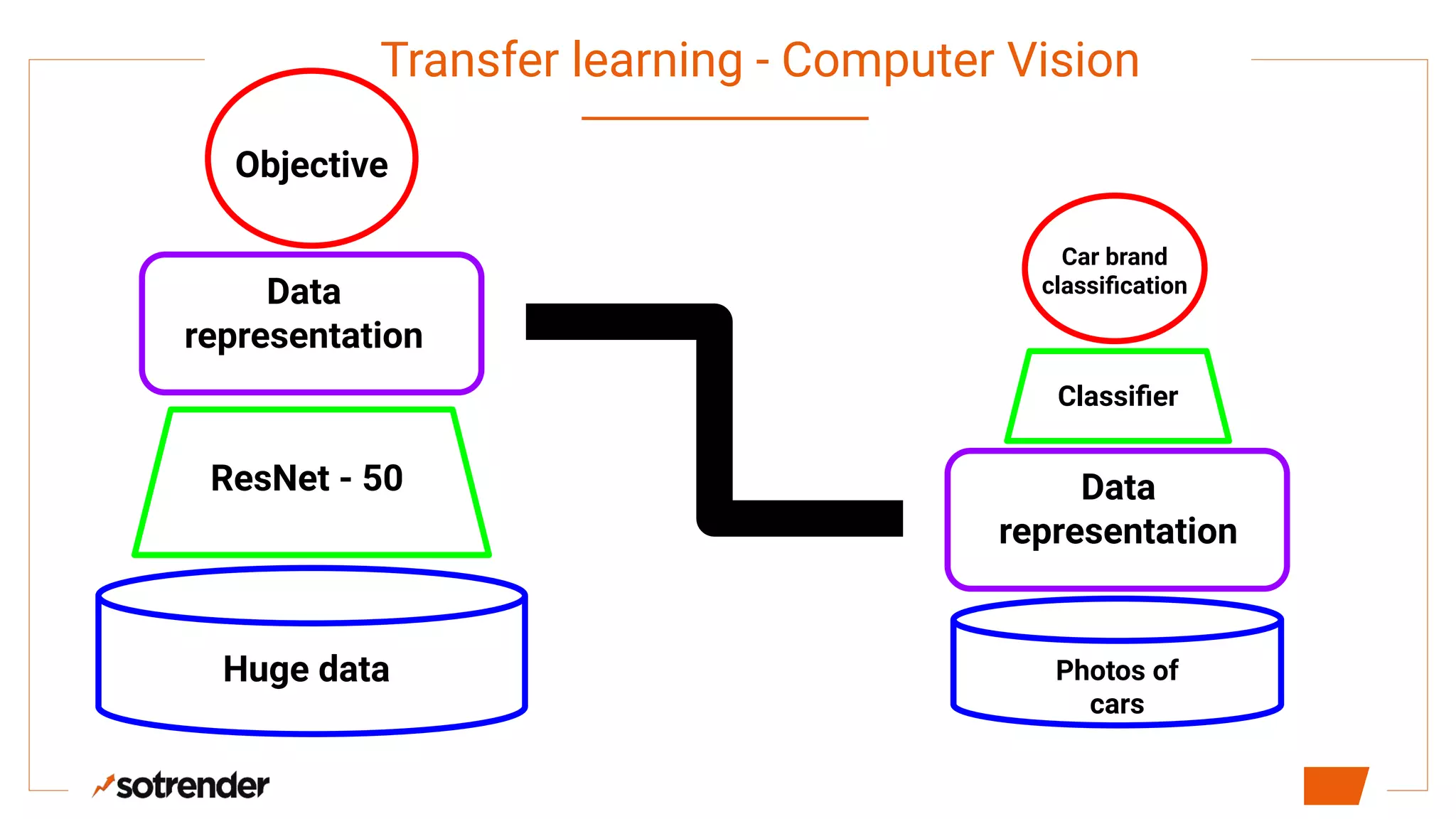 Transfer learning - Computer Vision

Objective

Data representation

ResNet - 50

Huge data

Car brand classification

Classifier

Data representation

Photos of cars

sotrender